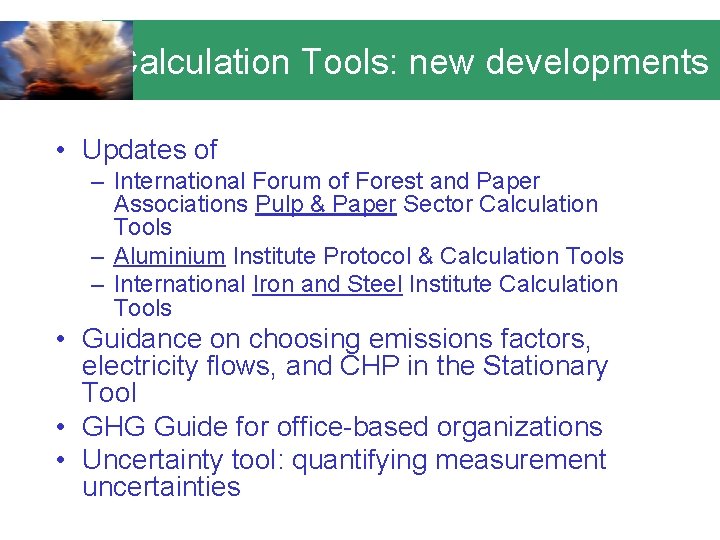 Calculation Tools: new developments

• Updates of
– International Forum of Forest and Paper Associations Pulp & Paper Sector Calculation Tools
– Aluminium Institute Protocol & Calculation Tools
– International Iron and Steel Institute Calculation Tools
• Guidance on choosing emissions factors, electricity flows, and CHP in the Stationary Tool
• GHG Guide for office-based organizations
• Uncertainty tool: quantifying measurement uncertainties